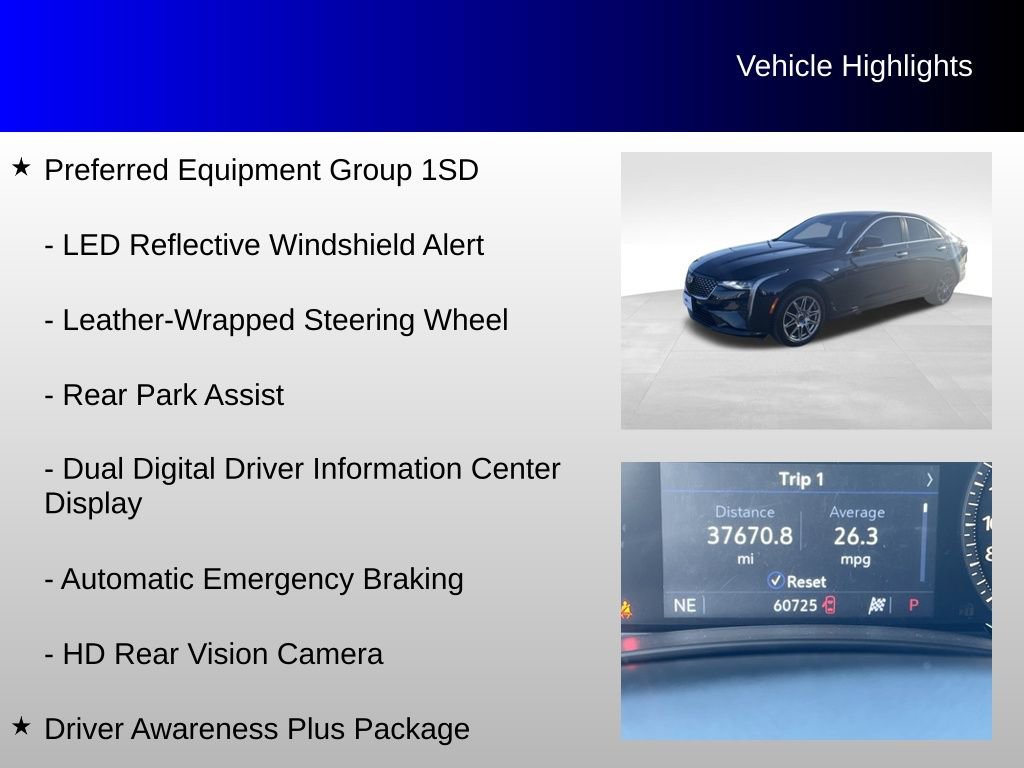 Vehicle Highlights

★ Preferred Equipment Group 1SD

- LED Reflective Windshield Alert

- Leather-Wrapped Steering Wheel

- Rear Park Assist

- Dual Digital Driver Information Center Display

- Automatic Emergency Braking

- HD Rear Vision Camera

★ Driver Awareness Plus Package

Trip 1
Distance
37670.8
mi
Average
26.3
mpg
Reset
NE
60725
P